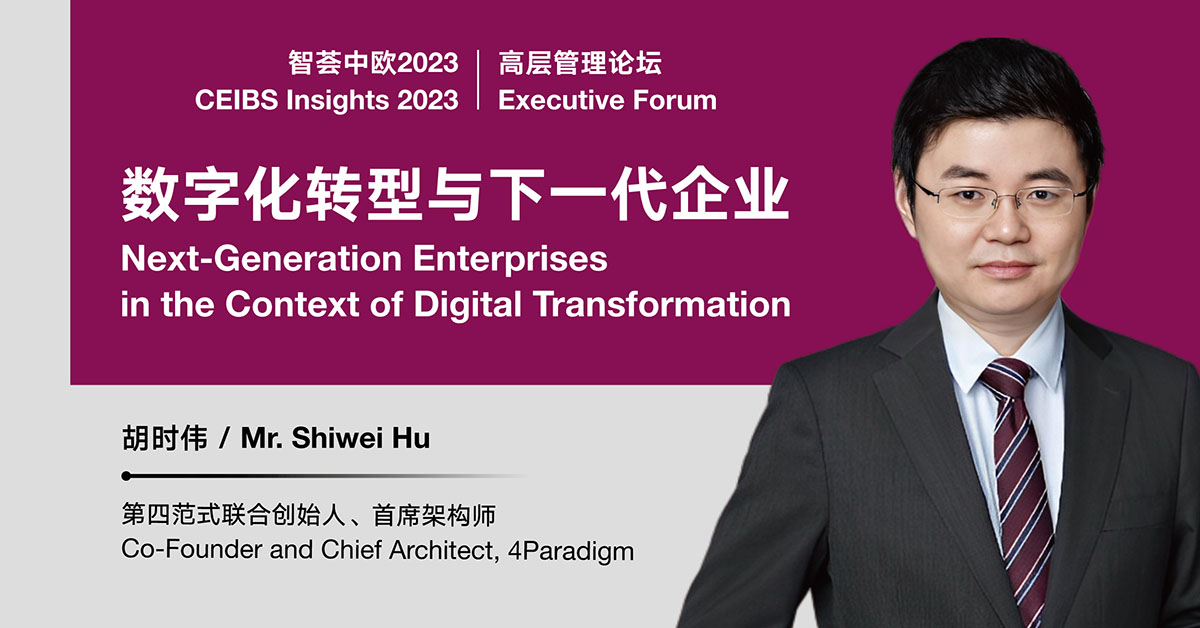 智荟中欧2023
CEIBS Insights 2023

高层管理论坛
Executive Forum

数字化转型与下一代企业
Next-Generation Enterprises in the Context of Digital Transformation

胡时伟 / Mr. Shiwei Hu

第四范式联合创始人、首席架构师
Co-Founder and Chief Architect, 4Paradigm